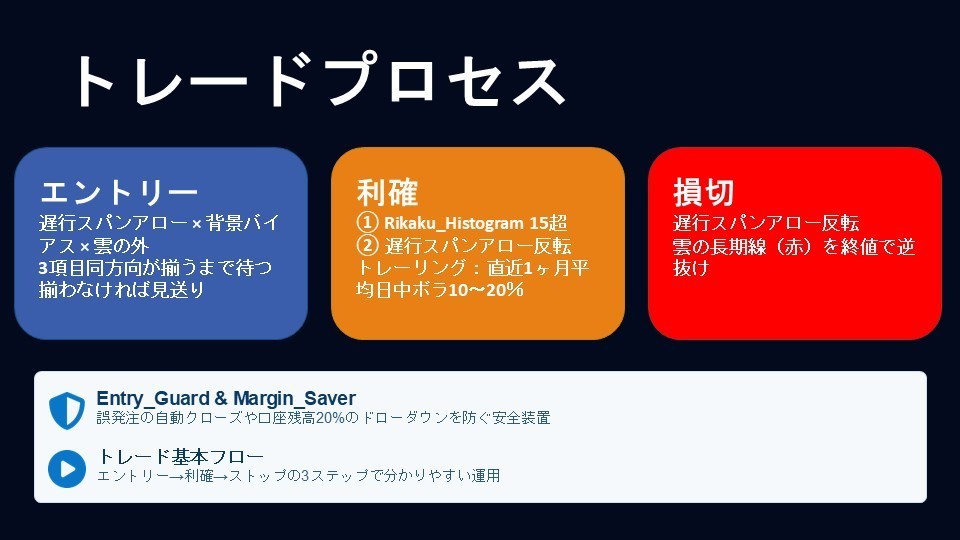 トレードプロセス

エントリー
遅行スパンアロー×背景バイアス×雲の外
3項目同方向が揃うまで待つ
揃わなければ見送り

利確
① Rikaku_Histogram 15超
② 遅行スパンアロー反転
トレーリング：直近1ヶ月平均日中ボラ10〜20%

損切
遅行スパンアロー反転
雲の長期線（赤）を終値で逆抜け

Entry_Guard & Margin_Saver
誤発注の自動クローズや口座残高20%のドローダウンを防ぐ安全装置

トレード基本フロー
エントリー→利確→ストップの3ステップで分かりやすい運用